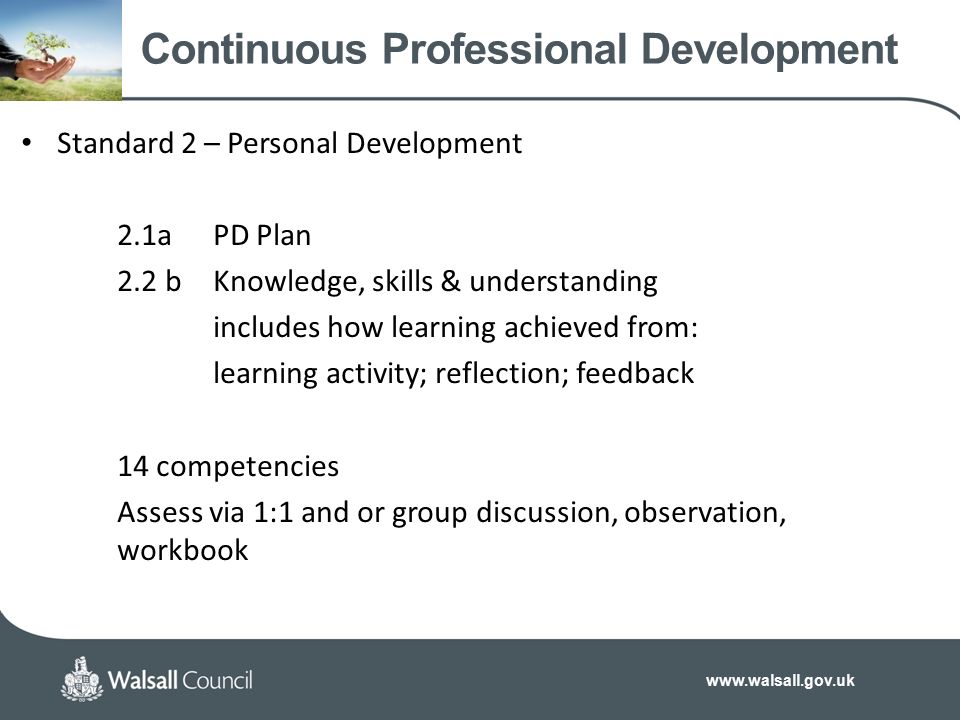 Continuous Professional Development

• Standard 2 – Personal Development

2.1a PD Plan
2.2 b Knowledge, skills & understanding
includes how learning achieved from:
learning activity; reflection; feedback

14 competencies
Assess via 1:1 and or group discussion, observation, workbook

Walsall Council

www.walsall.gov.uk